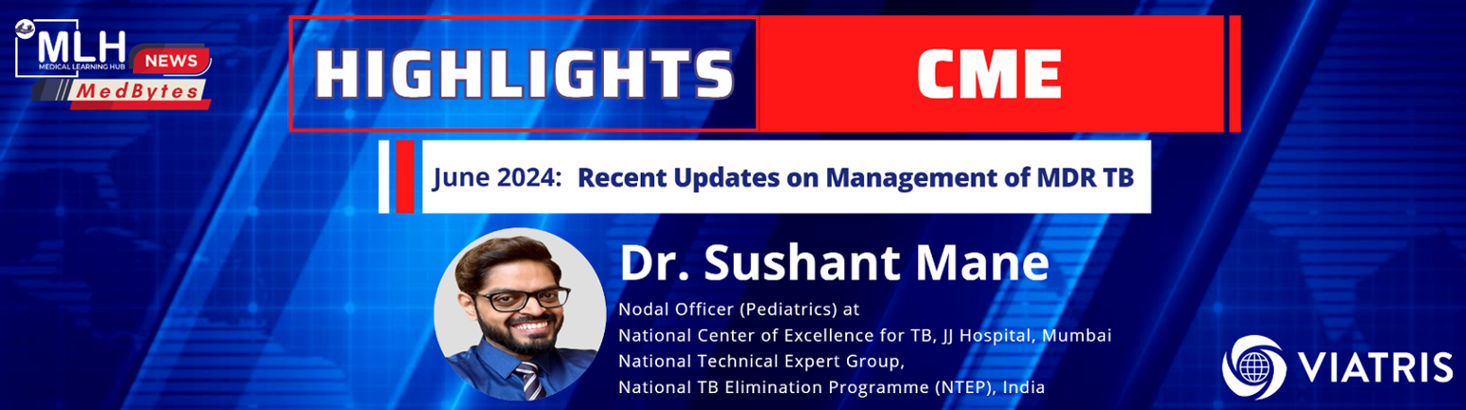 MLH
MEDICAL LEARNING HUB
NEWS
MedBytes

HIGHLIGHTS CME

June 2024: Recent Updates on Management of MDR TB

Dr. Sushant Mane

Nodal Officer (Pediatrics) at
National Center of Excellence for TB, JJ Hospital, Mumbai
National Technical Expert Group,
National TB Elimination Programme (NTEP), India

VIATRIS